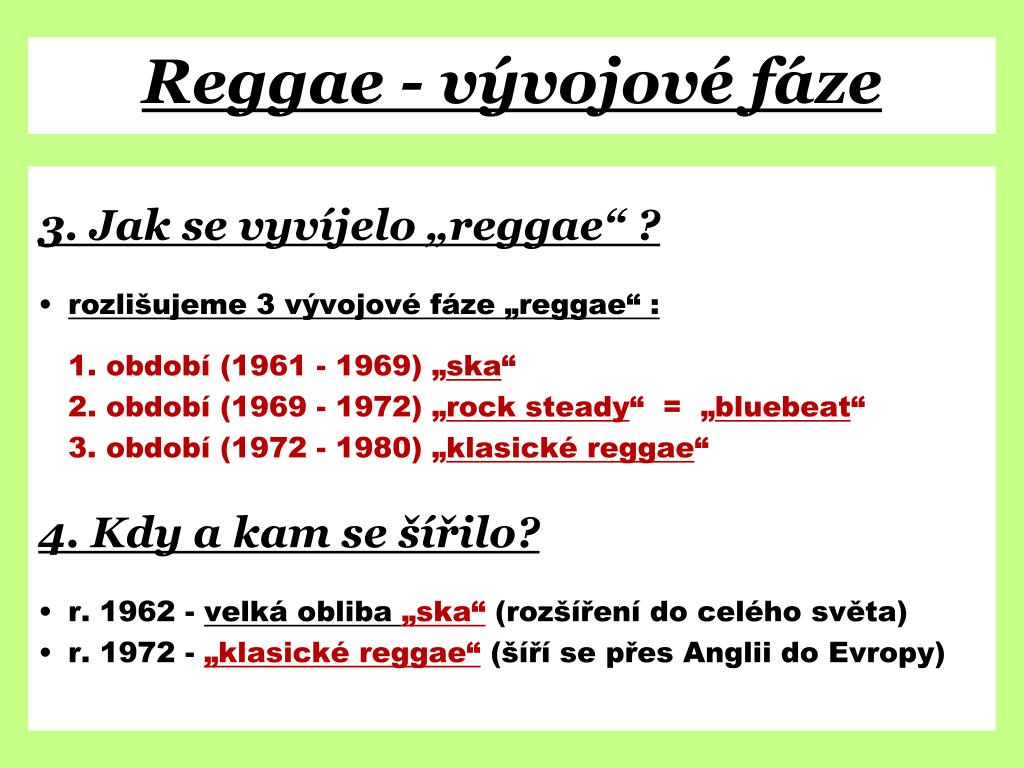 Reggae - vývojové fáze

3. Jak se vyvíjelo „reggae“ ?

• rozlišujeme 3 vývojové fáze „reggae“ :

1. období (1961 - 1969) „ska“
2. období (1969 - 1972) „rock steady“ = „bluebeat“
3. období (1972 - 1980) „klasické reggae“

4. Kdy a kam se šířilo?

• r. 1962 - velká obliba „ska“ (rozšíření do celého světa)
• r. 1972 - „klasické reggae“ (šíří se přes Anglii do Evropy)